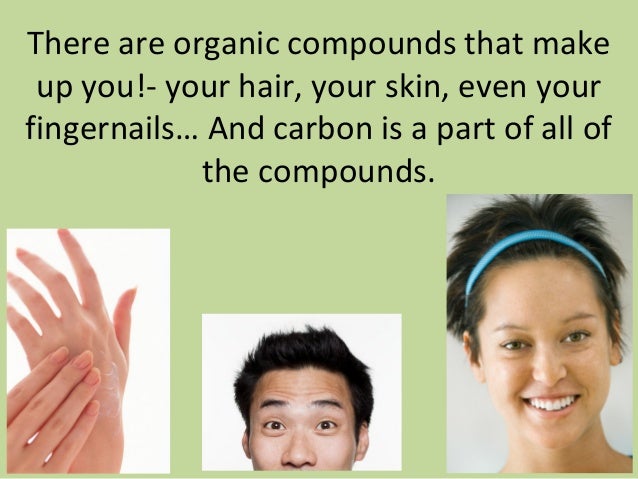 There are organic compounds that make up you!- your hair, your skin, even your fingernails… And carbon is a part of all of the compounds.